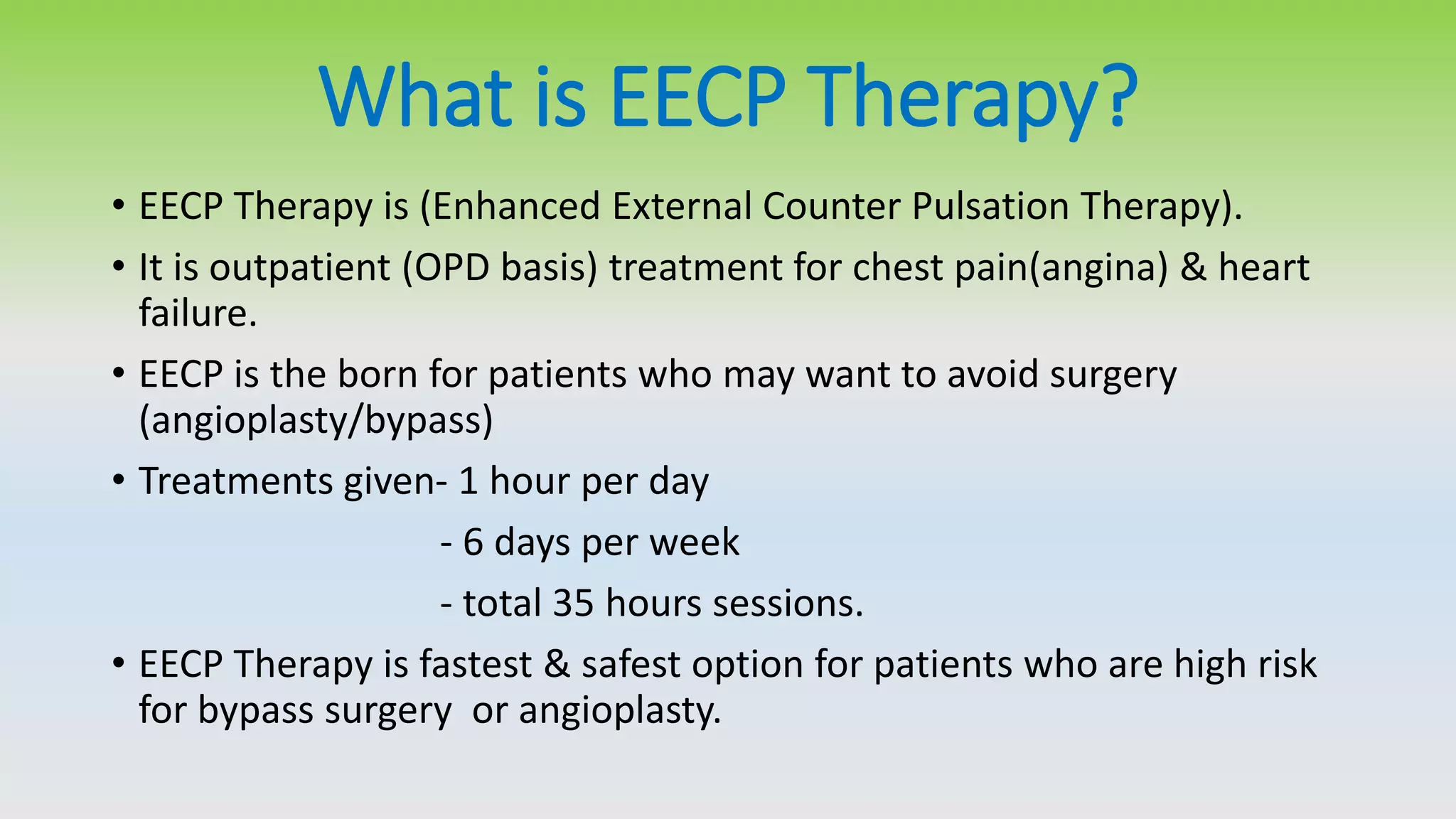 What is EECP Therapy?

• EECP Therapy is (Enhanced External Counter Pulsation Therapy).

• It is outpatient (OPD basis) treatment for chest pain(angina) & heart failure.

• EECP is the born for patients who may want to avoid surgery (angioplasty/bypass)

• Treatments given- 1 hour per day

- 6 days per week

- total 35 hours sessions.

• EECP Therapy is fastest & safest option for patients who are high risk for bypass surgery or angioplasty.